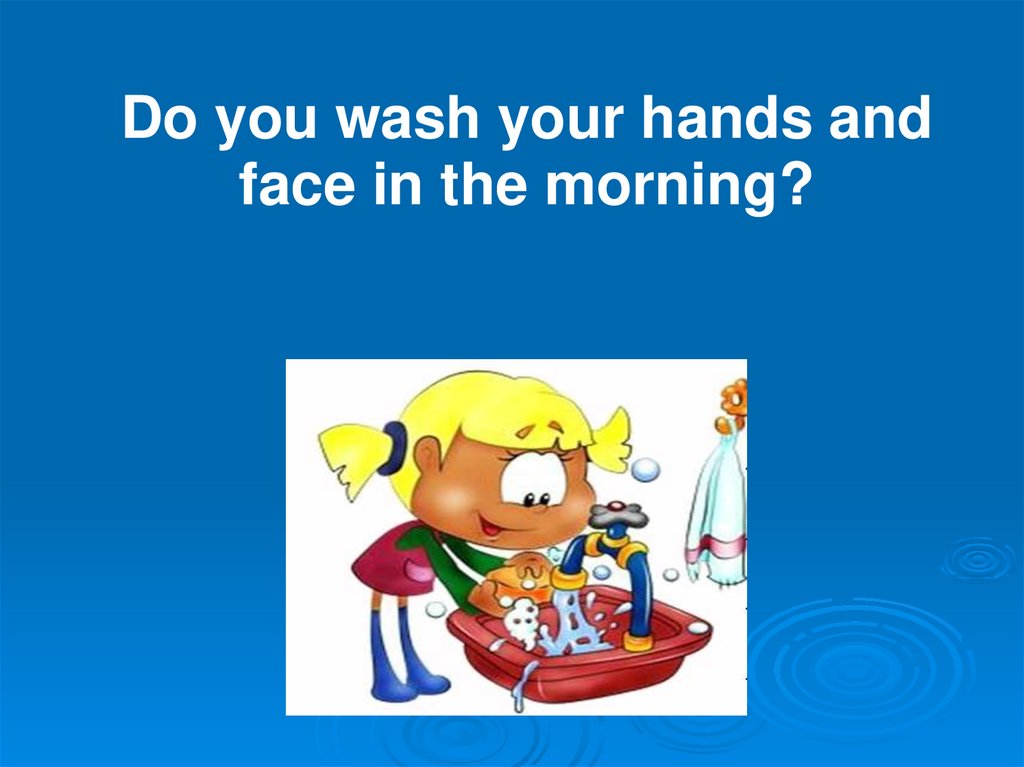 Do you wash your hands and face in the morning?